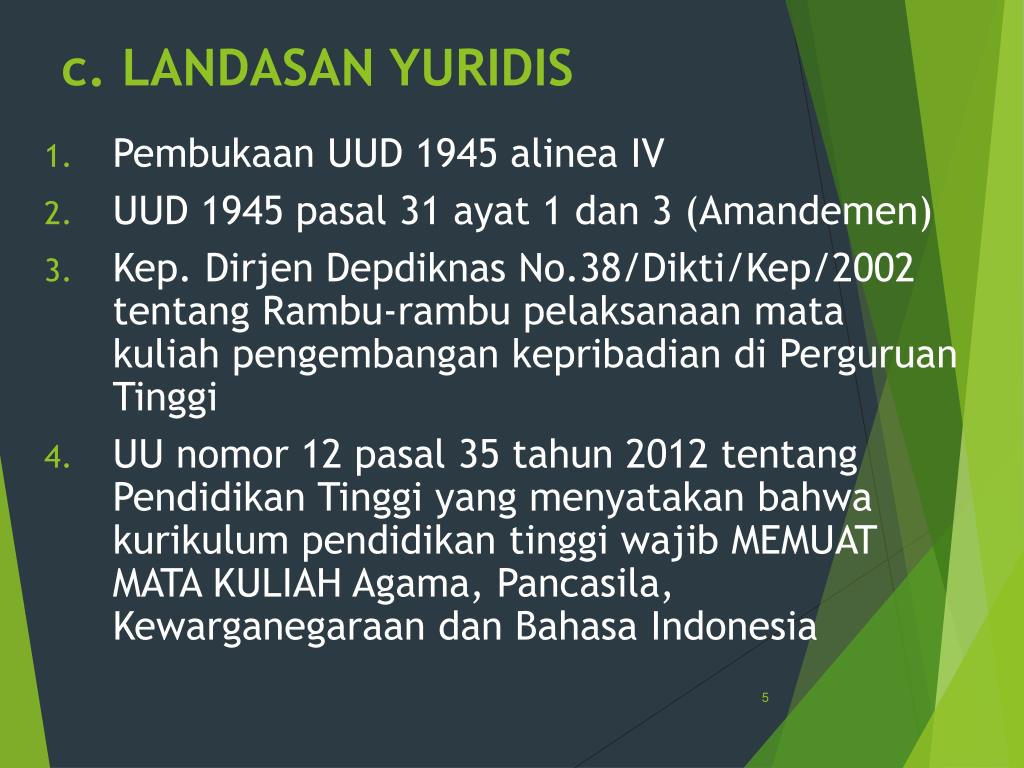 c. LANDASAN YURIDIS

1. Pembukaan UUD 1945 alinea IV
2. UUD 1945 pasal 31 ayat 1 dan 3 (Amandemen)
3. Kep. Dirjen Depdiknas No.38/Dikti/Kep/2002 tentang Rambu-rambu pelaksanaan mata kuliah pengembangan kepribadian di Perguruan Tinggi
4. UU nomor 12 pasal 35 tahun 2012 tentang Pendidikan Tinggi yang menyatakan bahwa kurikulum pendidikan tinggi wajib MEMUAT MATA KULIAH Agama, Pancasila, Kewarganegaraan dan Bahasa Indonesia

5